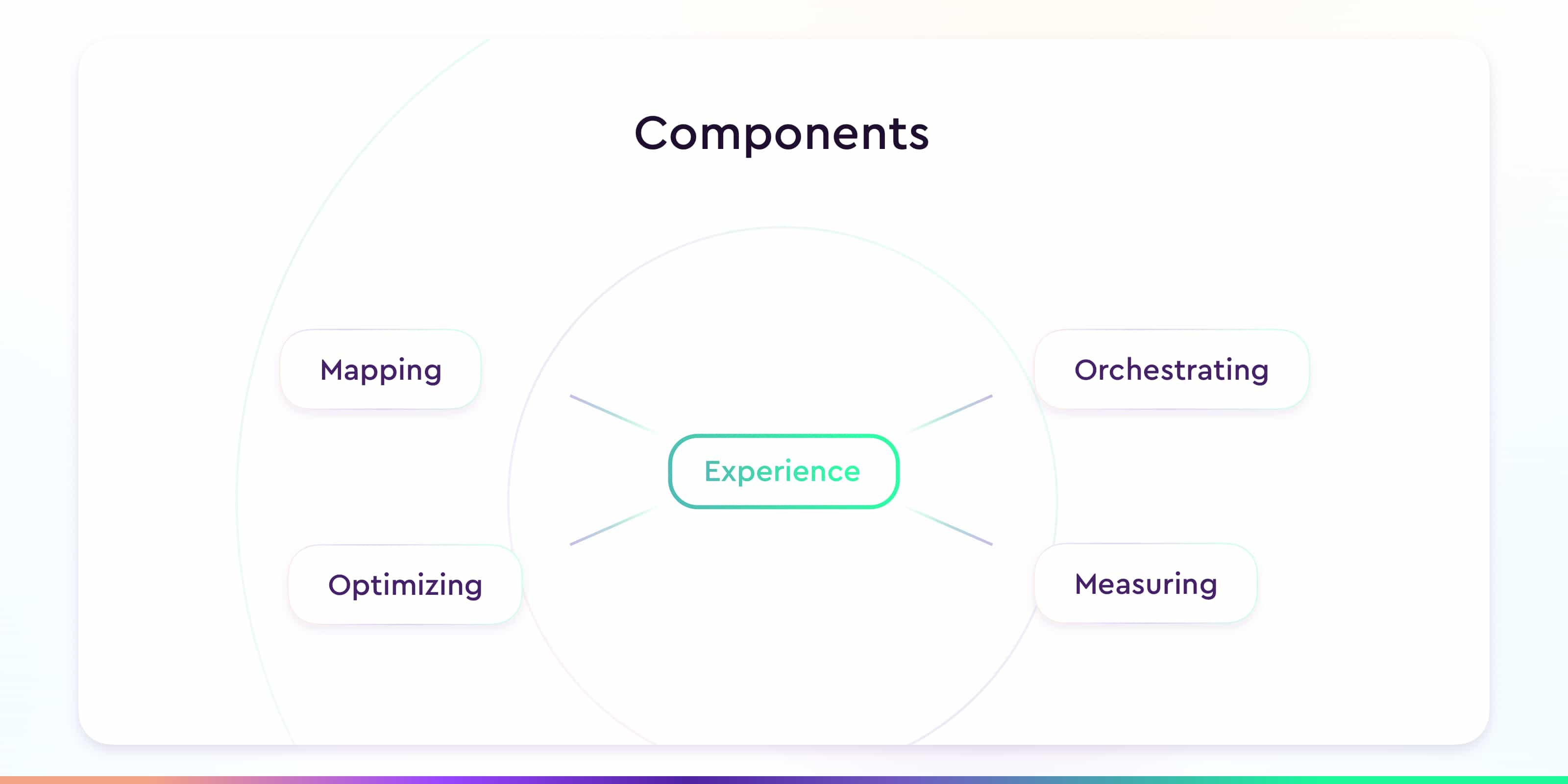 Components

Mapping

Orchestrating

Experience

Optimizing

Measuring